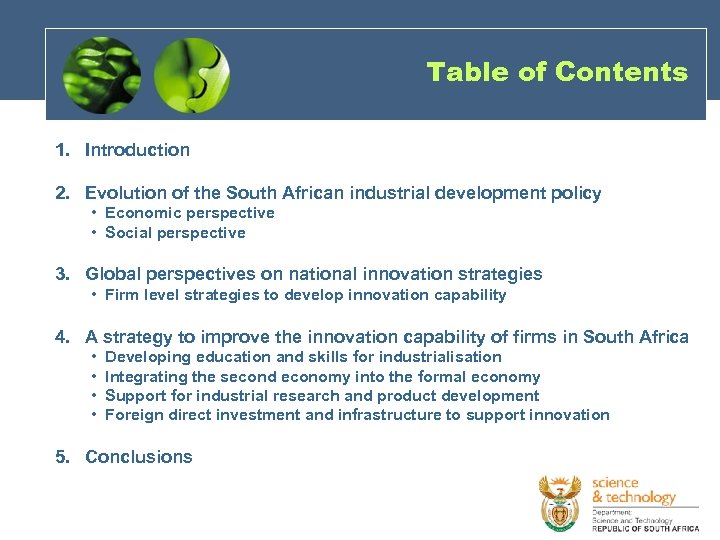 Table of Contents

1. Introduction

2. Evolution of the South African industrial development policy
• Economic perspective
• Social perspective

3. Global perspectives on national innovation strategies
• Firm level strategies to develop innovation capability

4. A strategy to improve the innovation capability of firms in South Africa
• Developing education and skills for industrialisation
• Integrating the second economy into the formal economy
• Support for industrial research and product development
• Foreign direct investment and infrastructure to support innovation

5. Conclusions

science & technology
Department: Science and Technology
REPUBLIC OF SOUTH AFRICA